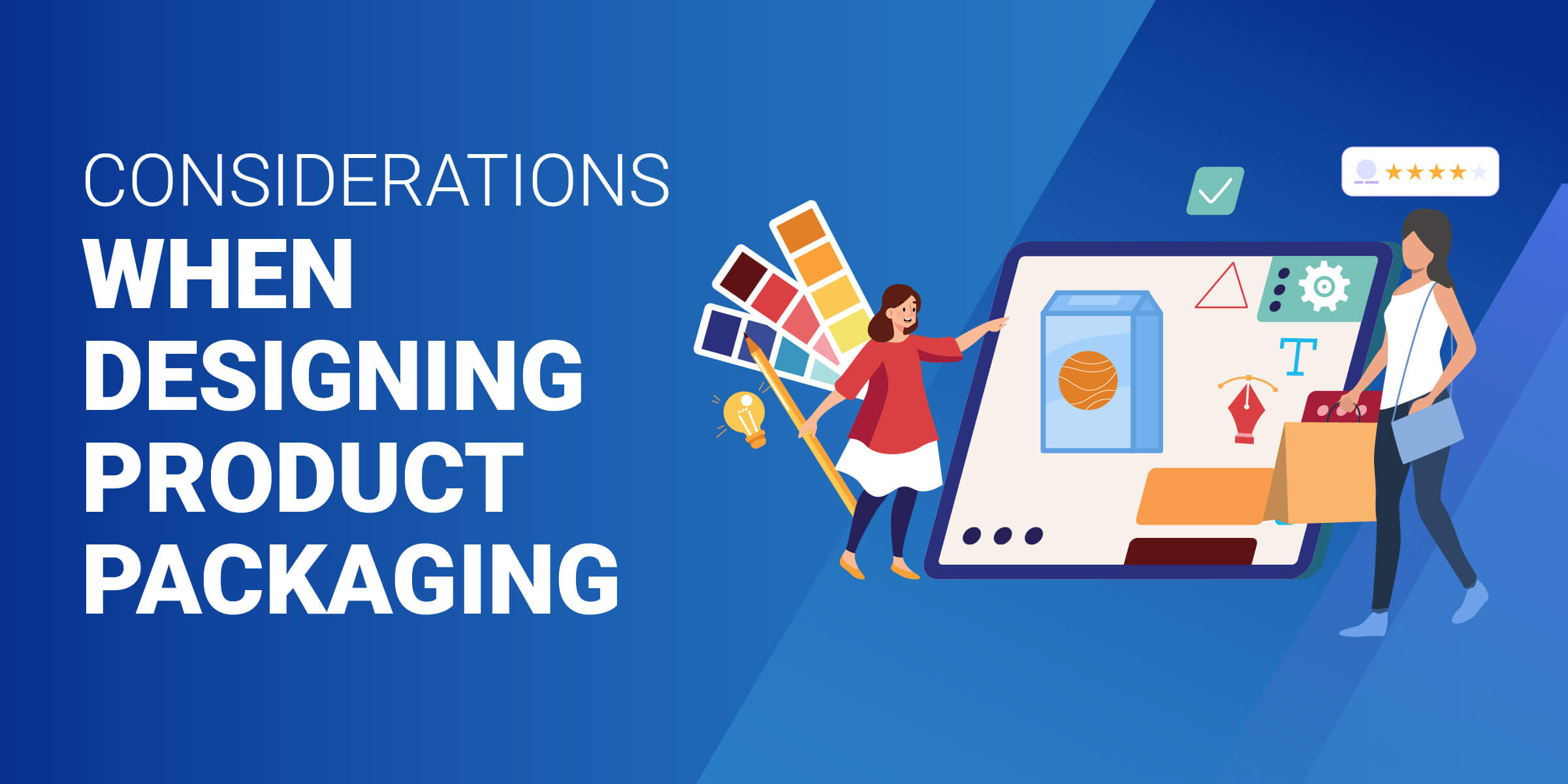 CONSIDERATIONS
WHEN
DESIGNING
PRODUCT
PACKAGING

T